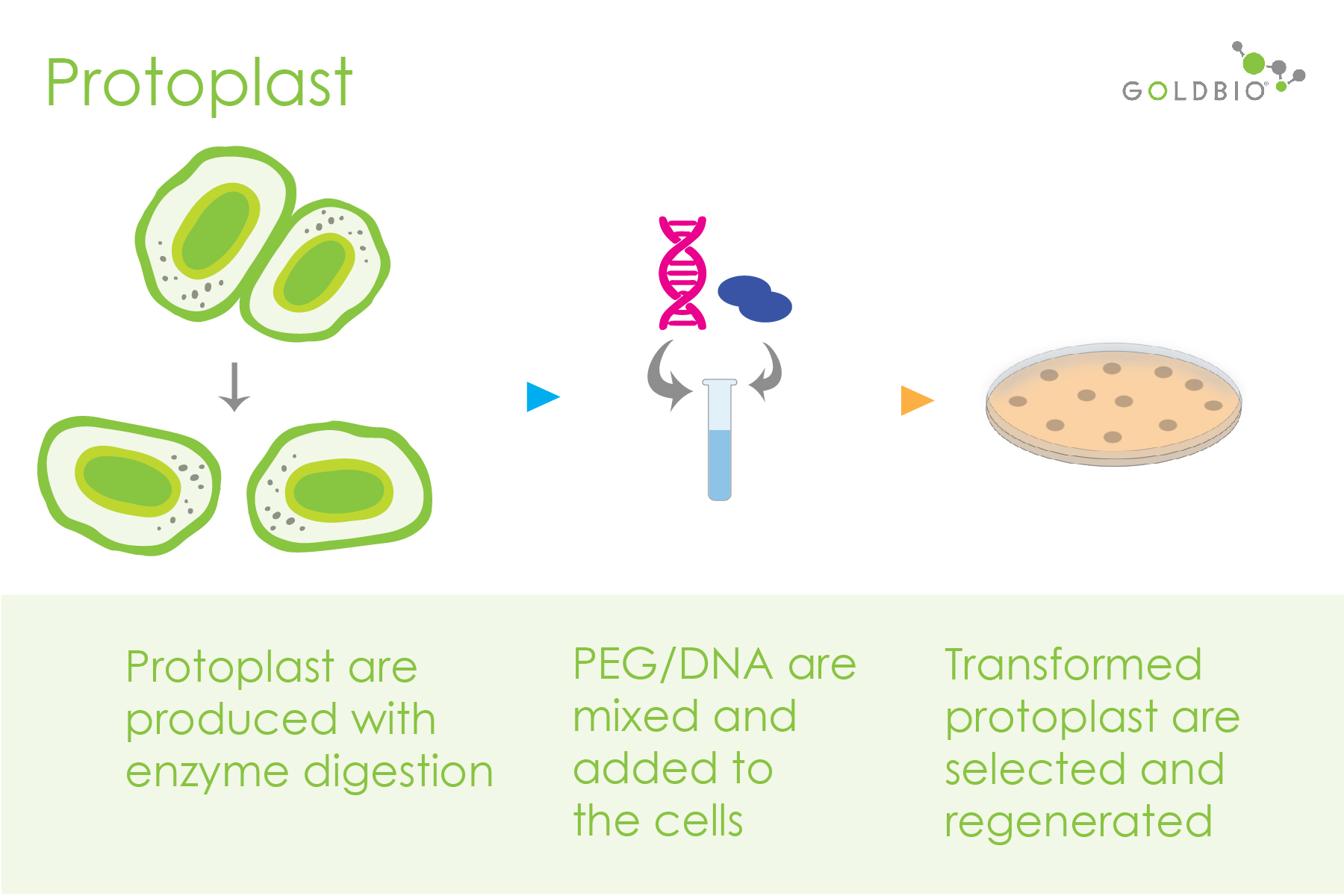 Protoplast

GOLDBIO

Protoplast are produced with enzyme digestion

PEG/DNA are mixed and added to the cells

Transformed protoplast are selected and regenerated